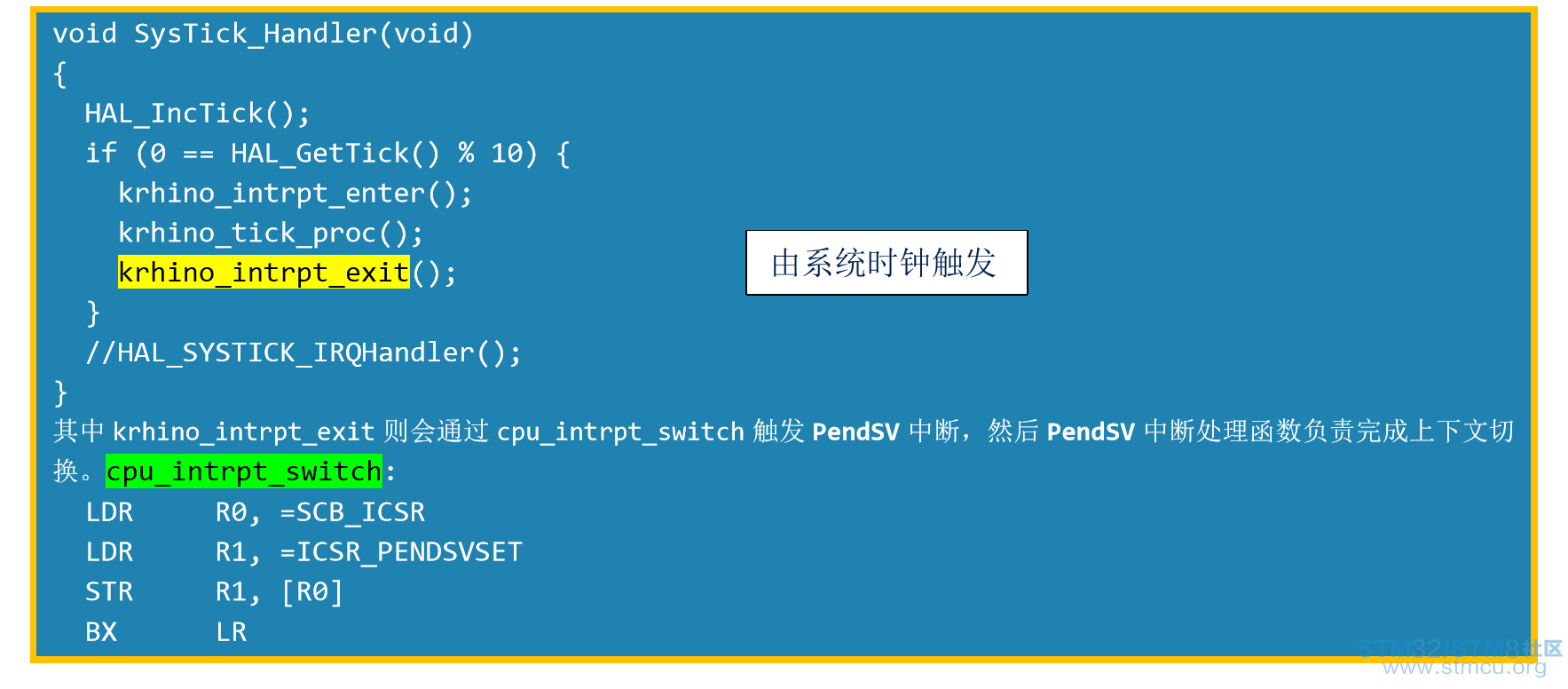 void SysTick_Handler(void)
{
  HAL_IncTick();
  if (0 == HAL_GetTick() % 10) {
    krhino_intrpt_enter();
    krhino_tick_proc();
    krhino_intrpt_exit();
  }
  //HAL_SYSTICK_IRQHandler();
}

由系统时钟触发

其中 krhino_intrpt_exit 则会通过 cpu_intrpt_switch 触发 PendSV 中断，然后 PendSV 中断处理函数负责完成上下文切换。cpu_intrpt_switch:

  LDR     R0, =SCB_ICSR
  LDR     R1, =ICSR_PENDSVSET
  STR     R1, [R0]
  BX      LR

STM32/STM8社区
www.stmcu.org